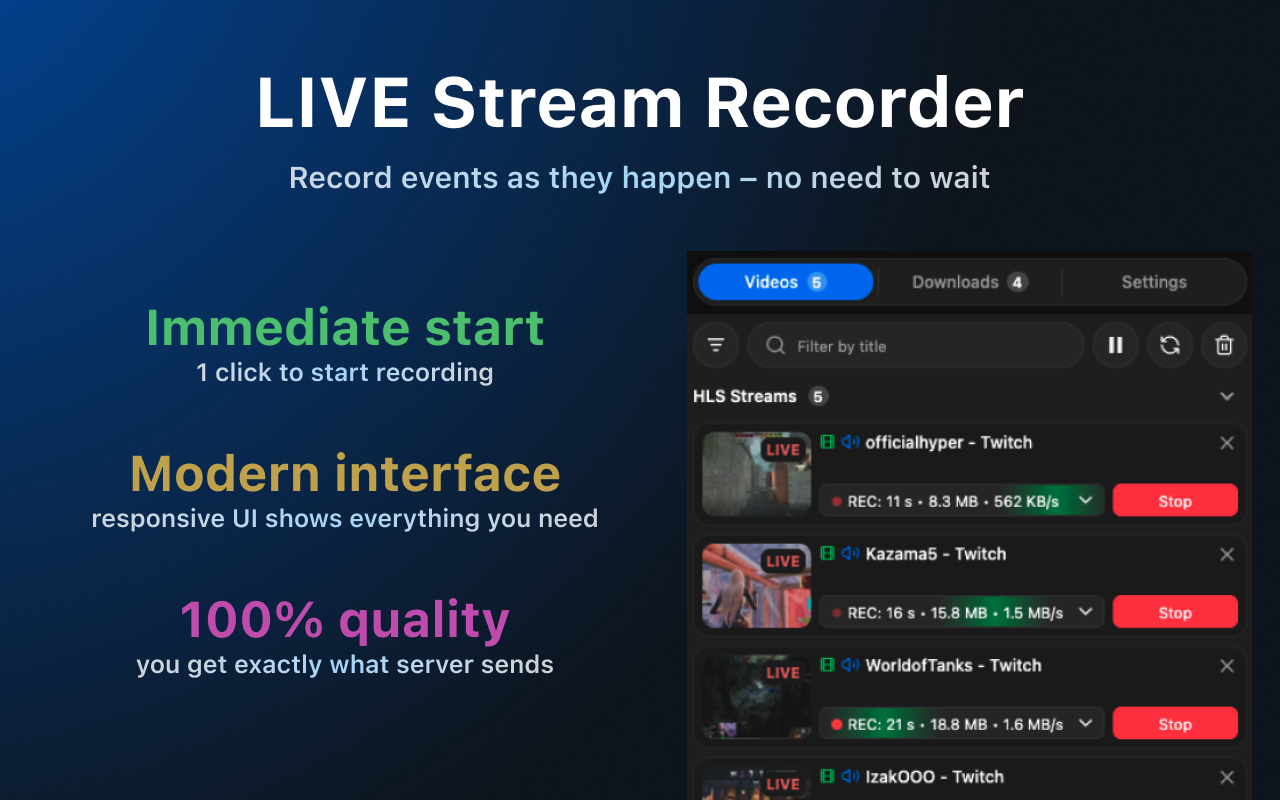 LIVE Stream Recorder

Record events as they happen – no need to wait

Immediate start
1 click to start recording

Modern interface
responsive UI shows everything you need

100% quality
you get exactly what server sends

Videos 5
Downloads 4
Settings

Filter by title

HLS Streams 5

LIVE
officialhyper - Twitch
REC: 11 s • 8.3 MB • 562 KB/s
Stop

LIVE
Kazama5 - Twitch
REC: 16 s • 15.8 MB • 1.5 MB/s
Stop

LIVE
WorldofTanks - Twitch
REC: 21 s • 18.8 MB • 1.6 MB/s
Stop

LIVE
IzakOOO - Twitch